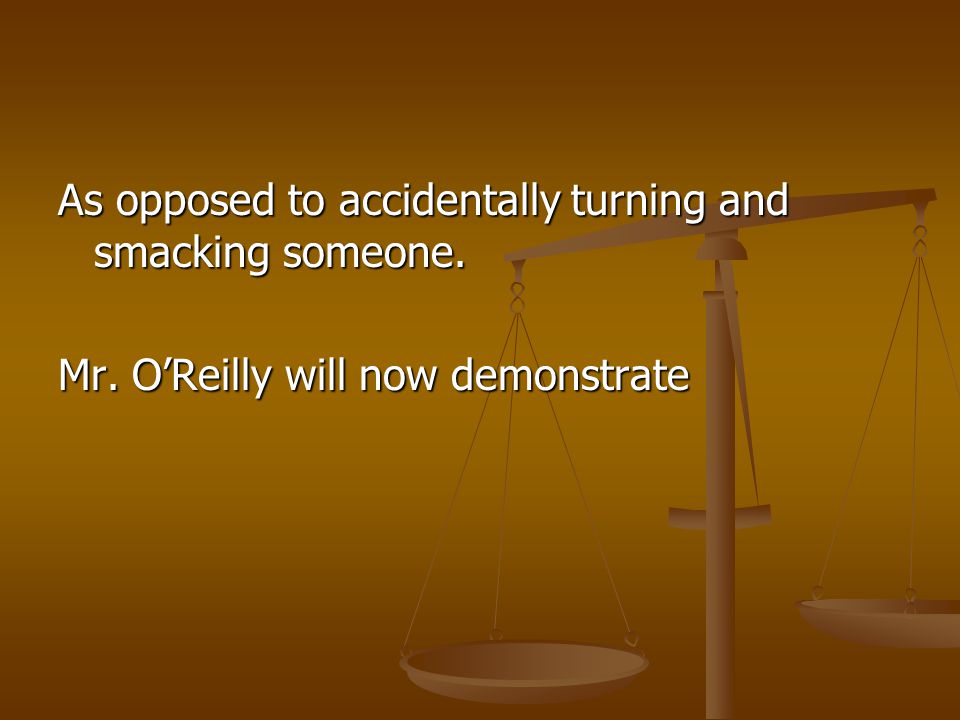 As opposed to accidentally turning and smacking someone.

Mr. O’Reilly will now demonstrate